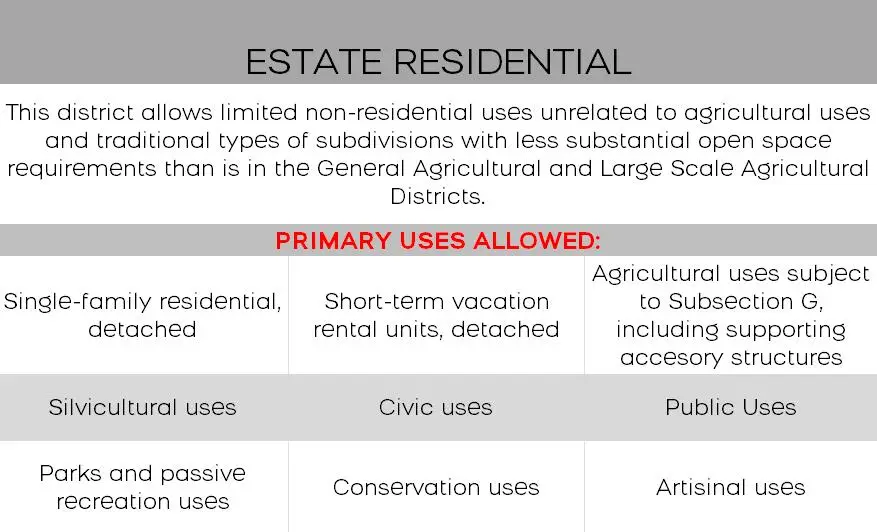 ESTATE RESIDENTIAL

This district allows limited non-residential uses unrelated to agricultural uses and traditional types of subdivisions with less substantial open space requirements than is in the General Agricultural and Large Scale Agricultural Districts.

PRIMARY USES ALLOWED:

| Single-family residential, detached | Short-term vacation rental units, detached | Agricultural uses subject to Subsection G, including supporting accesory structures |
|---|---|---|
| Silvicultural uses | Civic uses | Public Uses |
| Parks and passive recreation uses | Conservation uses | Artisinal uses |